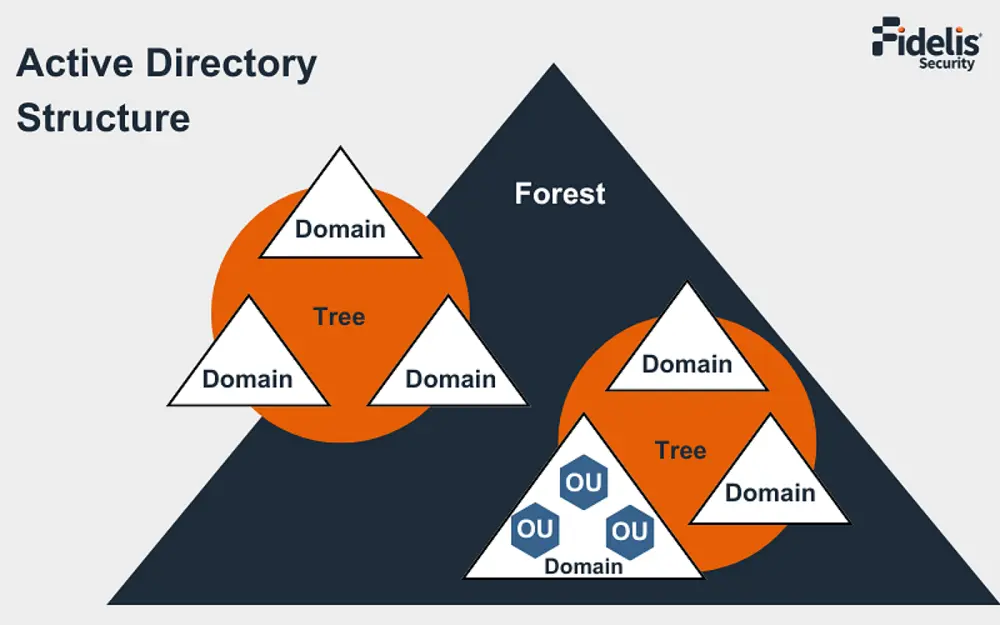 Active Directory Structure

Fidelis Security

Forest

Domain

Tree

Domain

Domain

Domain

Tree

Domain

OU

OU

OU

Domain